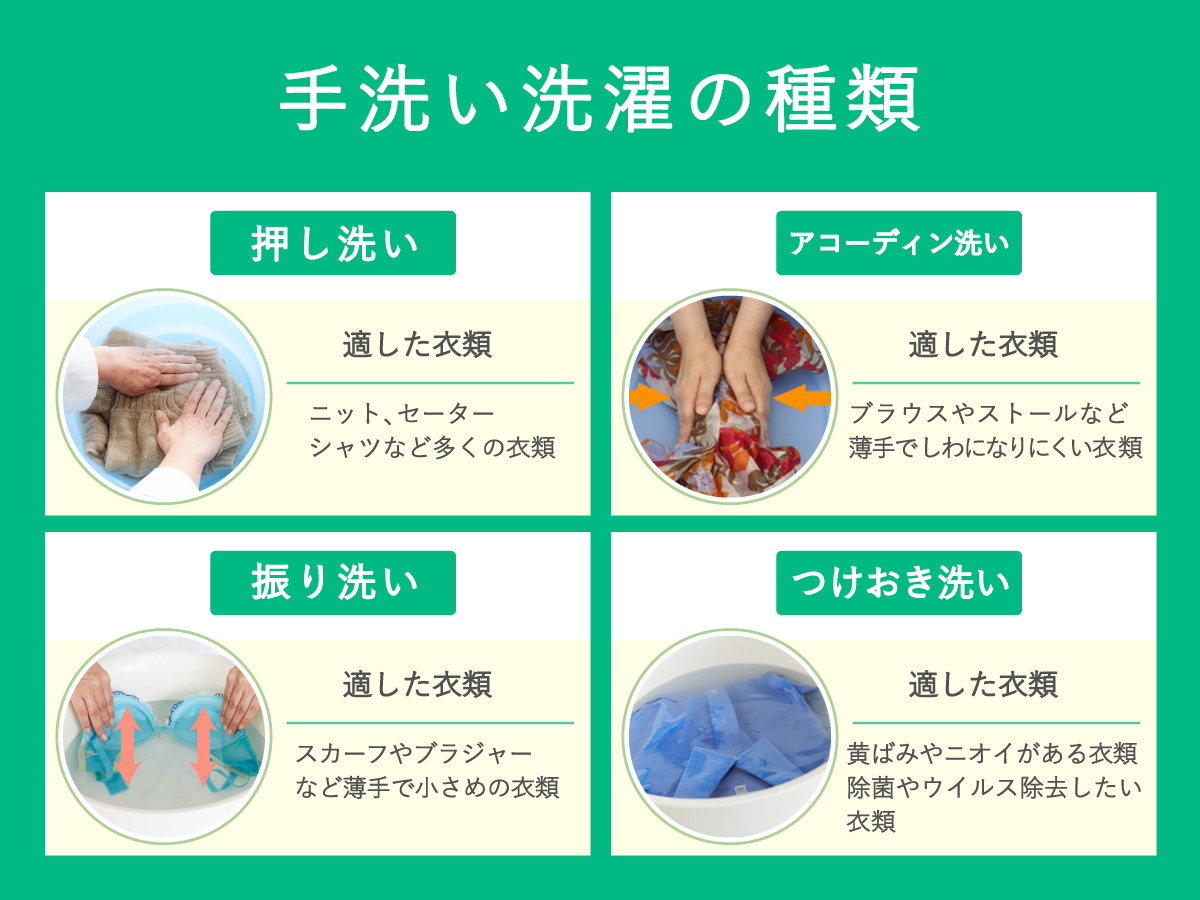 手洗い洗濯の種類

押し洗い

適した衣類

ニット、セーター
シャツなど多くの衣類

アコーディン洗い

適した衣類

ブラウスやストールなど
薄手でしわになりにくい衣類

振り洗い

適した衣類

スカーフやブラジャー
など薄手で小さめの衣類

つけおき洗い

適した衣類

黄ばみやニオイがある衣類
除菌やウイルス除去したい
衣類